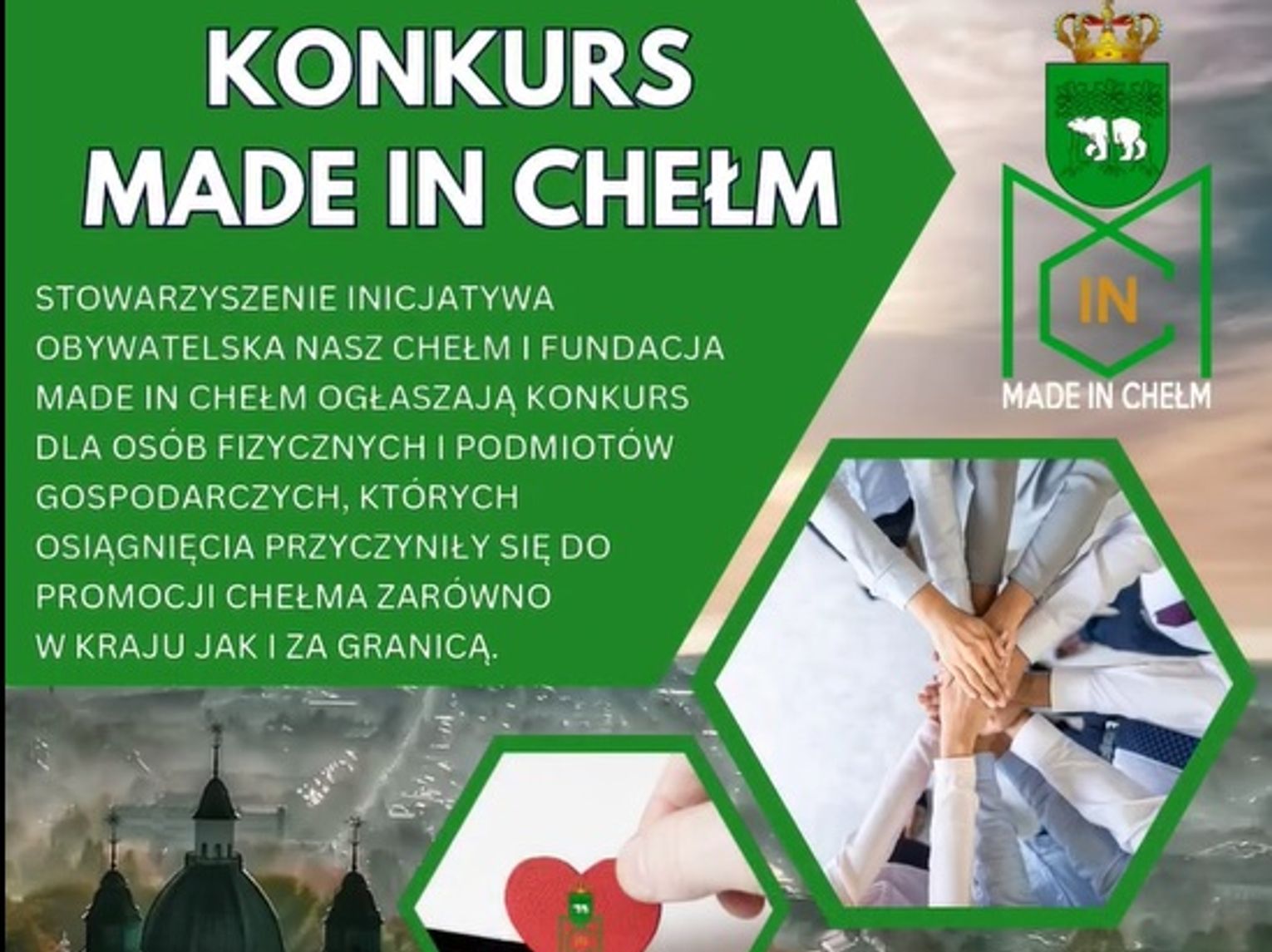 KONKURS
MADE IN CHEŁM

STOWARZYSZENIE INICJATYWA OBYWATELSKA NASZ CHEŁM I FUNDACJA MADE IN CHEŁM OGŁASZAJĄ KONKURS DLA OSÓB FIZYCZNYCH I PODMIOTÓW GOSPODARCZYCH, KTÓRYCH OSIĄGNIĘCIA PRZYCZYNIŁY SIĘ DO PROMOCJI CHEŁMA ZARÓWNO W KRAJU JAK I ZA GRANICĄ.

IN
MADE IN CHEŁM